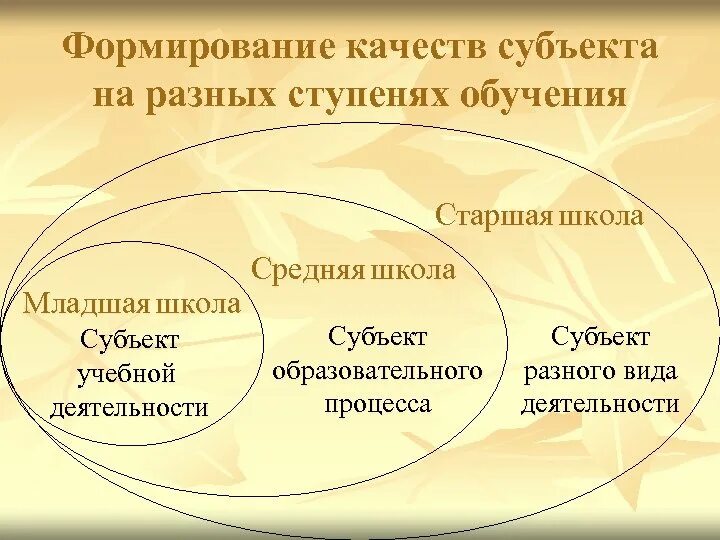 Формирование качеств субъекта на разных ступенях обучения

Старшая школа

Средняя школа

Младшая школа

Субъект учебной деятельности

Субъект образовательного процесса

Субъект разного вида деятельности